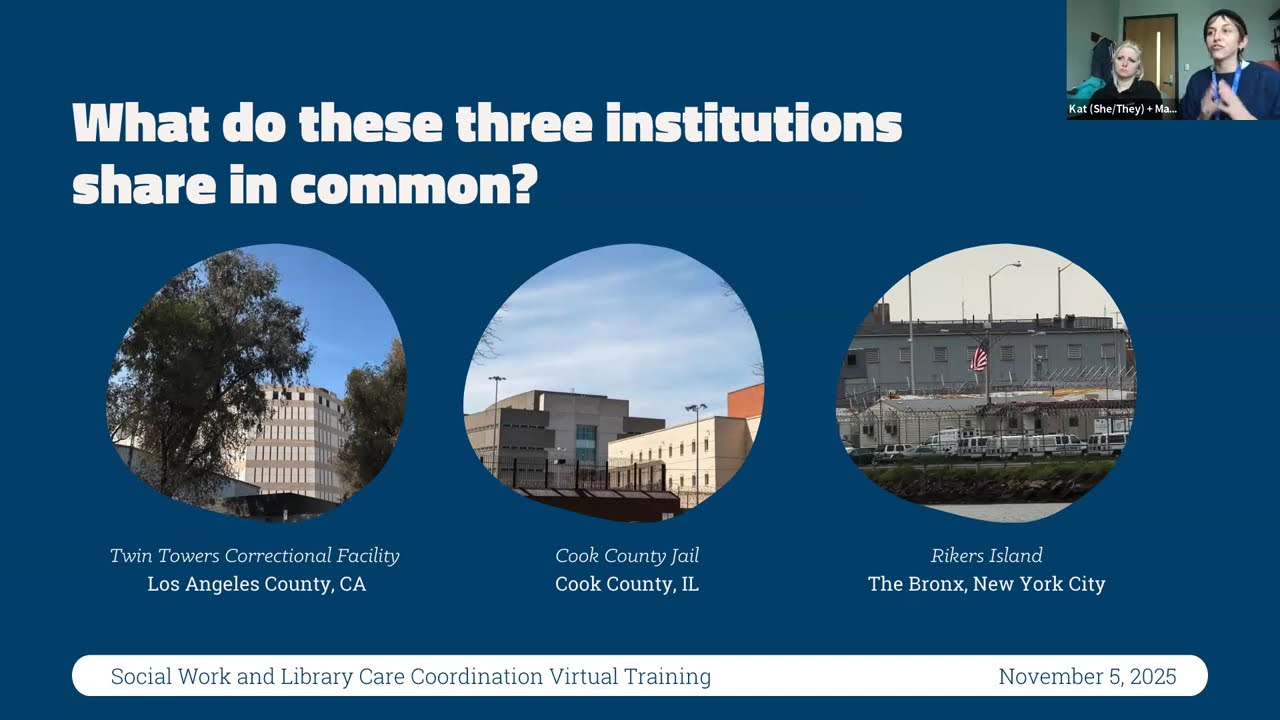 Kat (She/They) + Ma...

What do these three institutions share in common?

Twin Towers Correctional Facility
Los Angeles County, CA

Cook County Jail
Cook County, IL

Rikers Island
The Bronx, New York City

Social Work and Library Care Coordination Virtual Training

November 5, 2025